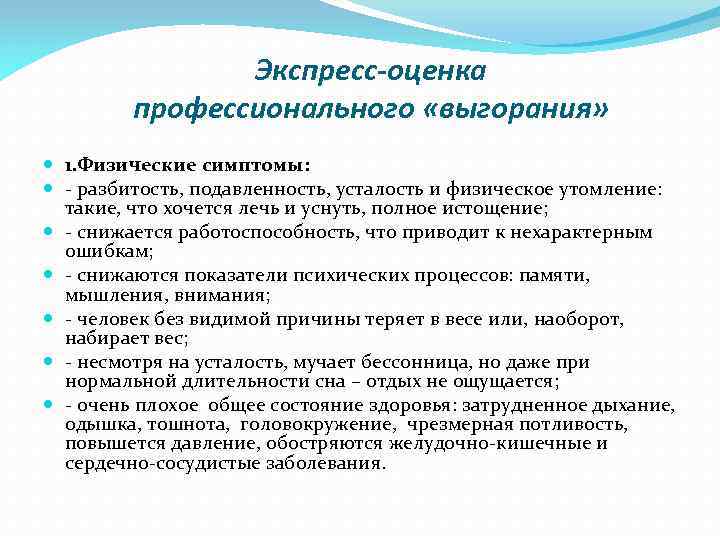 Экспресс-оценка профессионального «выгорания»

1.Физические симптомы:

- разбитость, подавленность, усталость и физическое утомление: такие, что хочется лечь и уснуть, полное истощение;

- снижается работоспособность, что приводит к нехарактерным ошибкам;

- снижаются показатели психических процессов: памяти, мышления, внимания;

- человек без видимой причины теряет в весе или, наоборот, набирает вес;

- несмотря на усталость, мучает бессонница, но даже при нормальной длительности сна – отдых не ощущается;

- очень плохое общее состояние здоровья: затрудненное дыхание, одышка, тошнота, головокружение, чрезмерная потливость, повышется давление, обостряются желудочно-кишечные и сердечно-сосудистые заболевания.